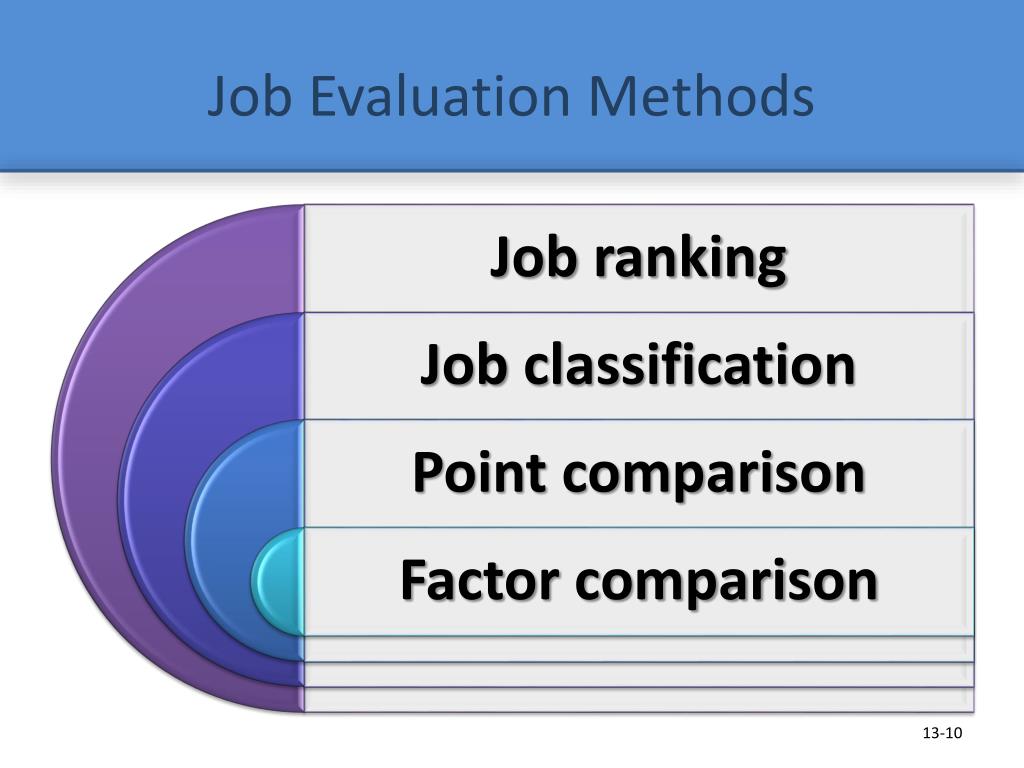 Job Evaluation Methods

Job ranking

Job classification

Point comparison

Factor comparison

13-10